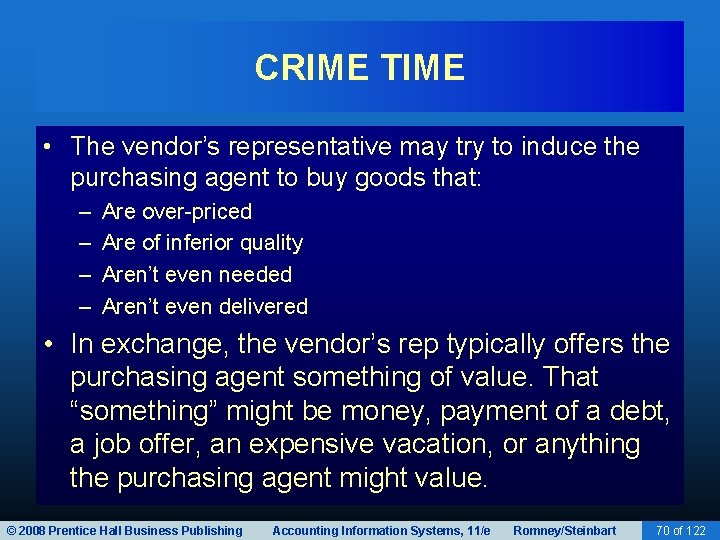 CRIME TIME

• The vendor's representative may try to induce the purchasing agent to buy goods that:
– Are over-priced
– Are of inferior quality
– Aren't even needed
– Aren't even delivered

• In exchange, the vendor's rep typically offers the purchasing agent something of value. That "something" might be money, payment of a debt, a job offer, an expensive vacation, or anything the purchasing agent might value.

© 2008 Prentice Hall Business Publishing Accounting Information Systems, 11/e Romney/Steinbart 70 of 122